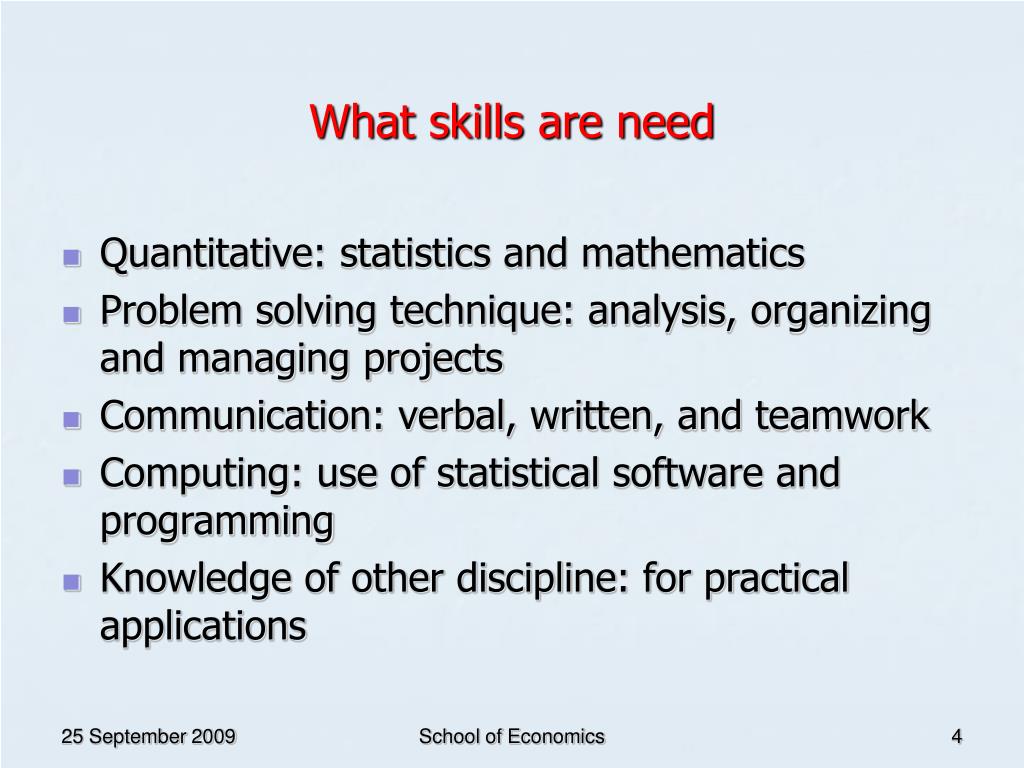 What skills are need

- Quantitative: statistics and mathematics
- Problem solving technique: analysis, organizing and managing projects
- Communication: verbal, written, and teamwork
- Computing: use of statistical software and programming
- Knowledge of other discipline: for practical applications

25 September 2009
School of Economics
4